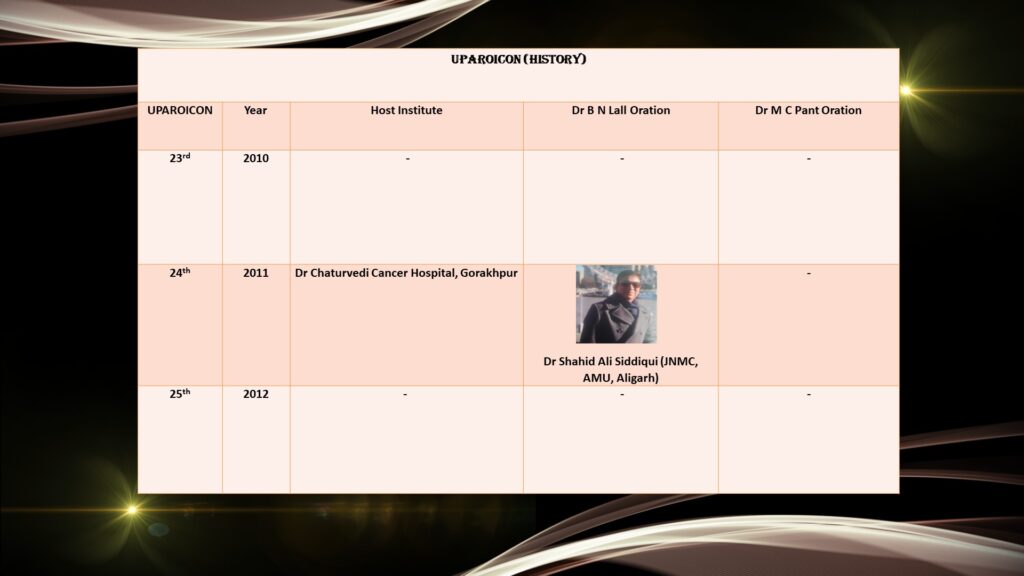 UPAROICON (HISTORY)

| UPAROICON | Year | Host Institute | Dr B N Lall Oration | Dr M C Pant Oration |
|---|---|---|---|---|
| 23rd | 2010 | - | - | - |
| 24th | 2011 | Dr Chaturvedi Cancer Hospital, Gorakhpur | Dr Shahid Ali Siddiqui (JNMC, AMU, Aligarh) | - |
| 25th | 2012 | - | - | - |